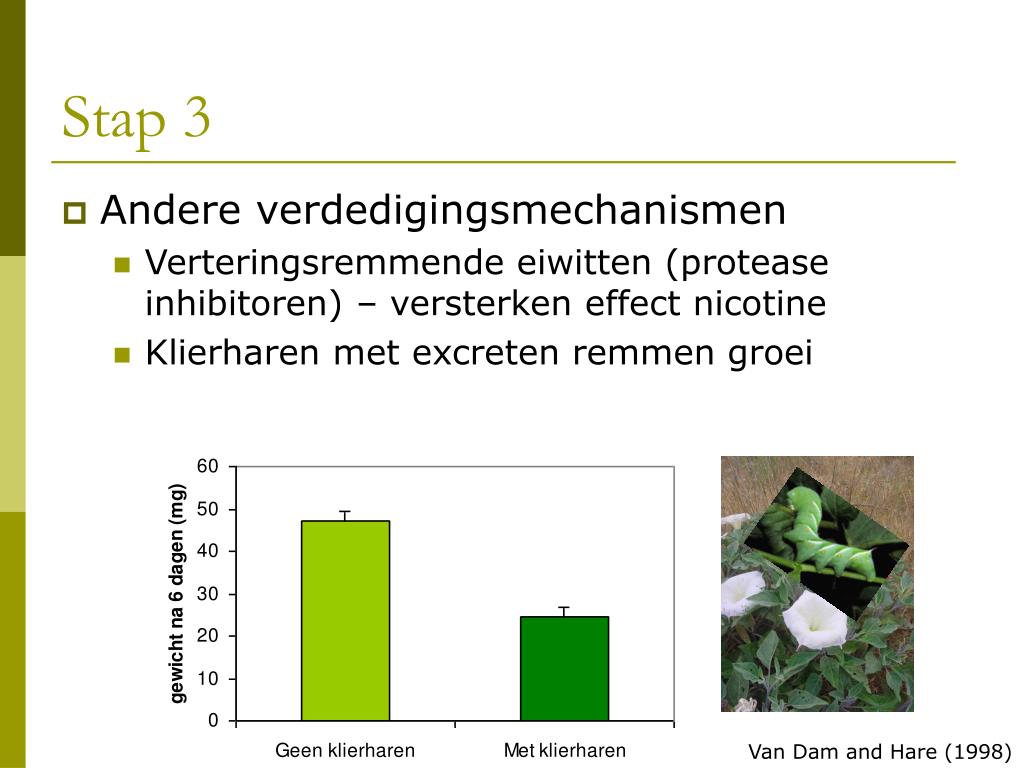 Stap 3

Andere verdedigingsmechanismen

Verteringsremmende eiwitten (protease inhibitoren) – versterken effect nicotine

Klierharen met excreten remmen groei

gewicht na 6 dagen (mg)

60
50
40
30
20
10
0

Geen klierharen
Met klierharen

Van Dam and Hare (1998)